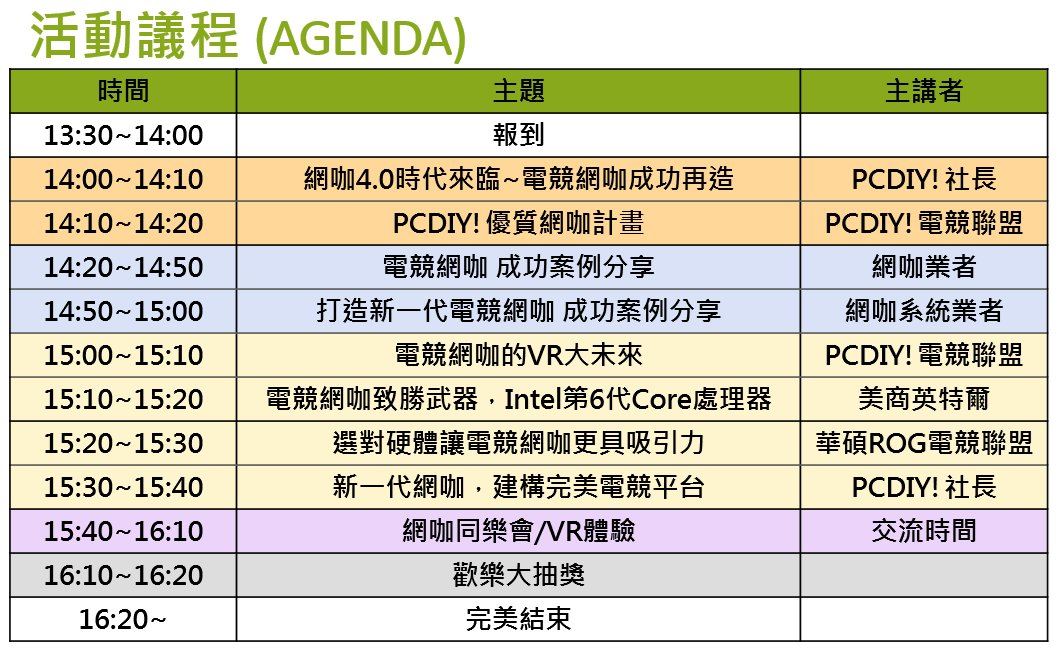 活動議程 (AGENDA)

| 時間 | 主題 | 主講者 |
|---|---|---|
| 13:30~14:00 | 報到 | |
| 14:00~14:10 | 網咖4.0時代來臨~電競網咖成功再造 | PCDIY! 社長 |
| 14:10~14:20 | PCDIY! 優質網咖計畫 | PCDIY! 電競聯盟 |
| 14:20~14:50 | 電競網咖 成功案例分享 | 網咖業者 |
| 14:50~15:00 | 打造新一代電競網咖 成功案例分享 | 網咖系統業者 |
| 15:00~15:10 | 電競網咖的VR大未來 | PCDIY! 電競聯盟 |
| 15:10~15:20 | 電競網咖致勝武器，Intel第6代Core處理器 | 美商英特爾 |
| 15:20~15:30 | 選對硬體讓電競網咖更具吸引力 | 華碩ROG電競聯盟 |
| 15:30~15:40 | 新一代網咖，建構完美電競平台 | PCDIY! 社長 |
| 15:40~16:10 | 網咖同樂會/VR體驗 | 交流時間 |
| 16:10~16:20 | 歡樂大抽獎 | |
| 16:20~ | 完美結束 | |